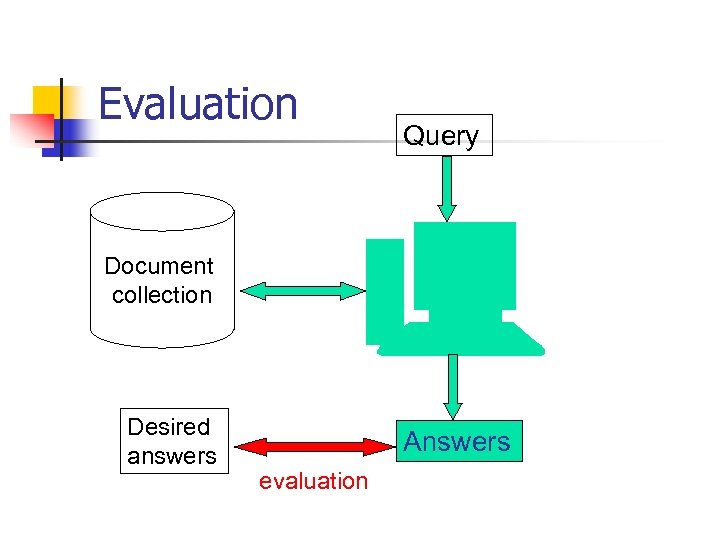 Evaluation

Query

Document collection

Desired answers

Answers

evaluation